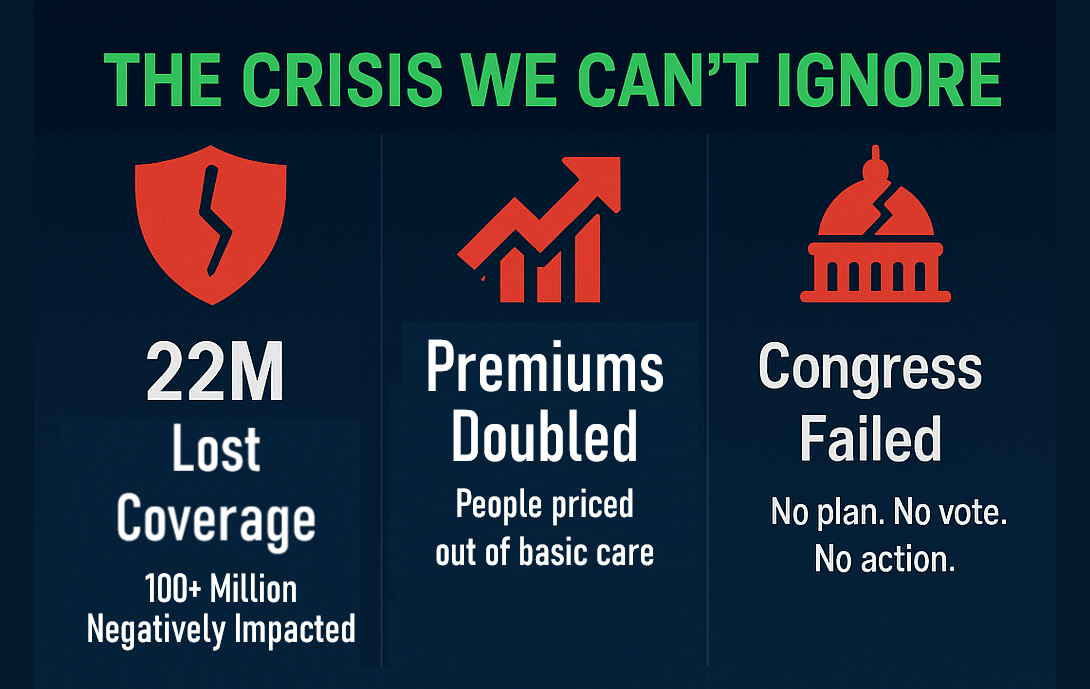 THE CRISIS WE CAN'T IGNORE

22M
Lost Coverage
100+ Million Negatively Impacted

Premiums Doubled
People priced out of basic care

Congress Failed
No plan. No vote. No action.